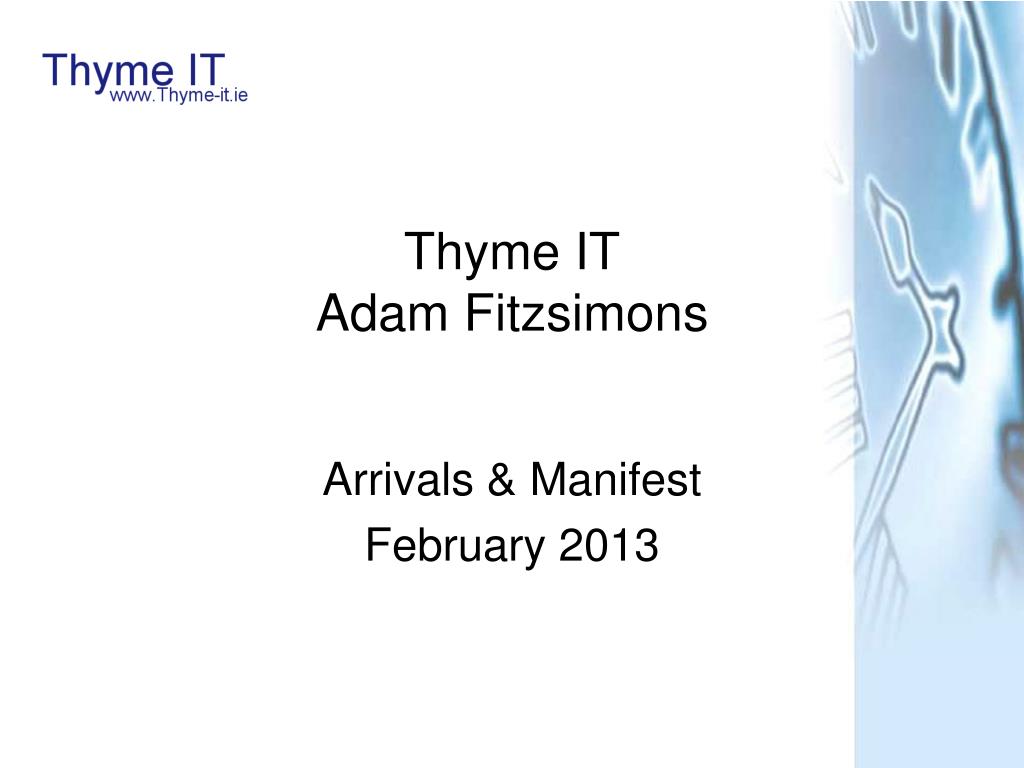 Thyme IT
www.Thyme-it.ie

Thyme IT
Adam Fitzsimons

Arrivals & Manifest
February 2013